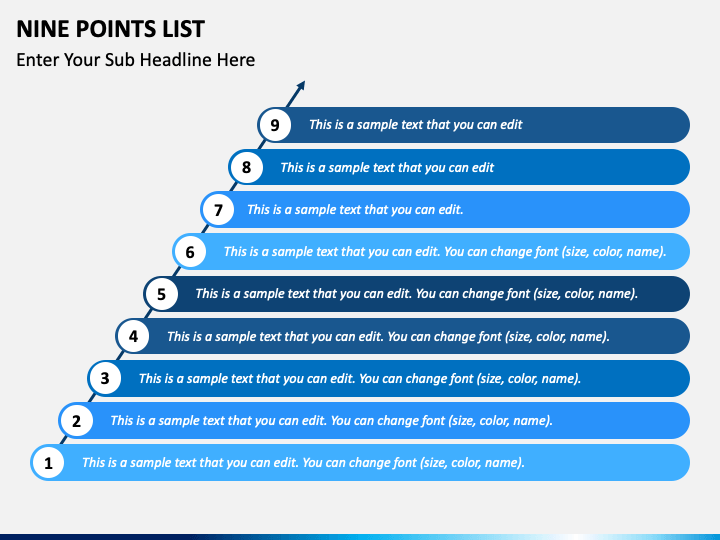 NINE POINTS LIST

Enter Your Sub Headline Here

9 This is a sample text that you can edit

8 This is a sample text that you can edit

7 This is a sample text that you can edit.

6 This is a sample text that you can edit. You can change font (size, color, name).

5 This is a sample text that you can edit. You can change font (size, color, name).

4 This is a sample text that you can edit. You can change font (size, color, name).

3 This is a sample text that you can edit. You can change font (size, color, name).

2 This is a sample text that you can edit. You can change font (size, color, name).

1 This is a sample text that you can edit. You can change font (size, color, name).